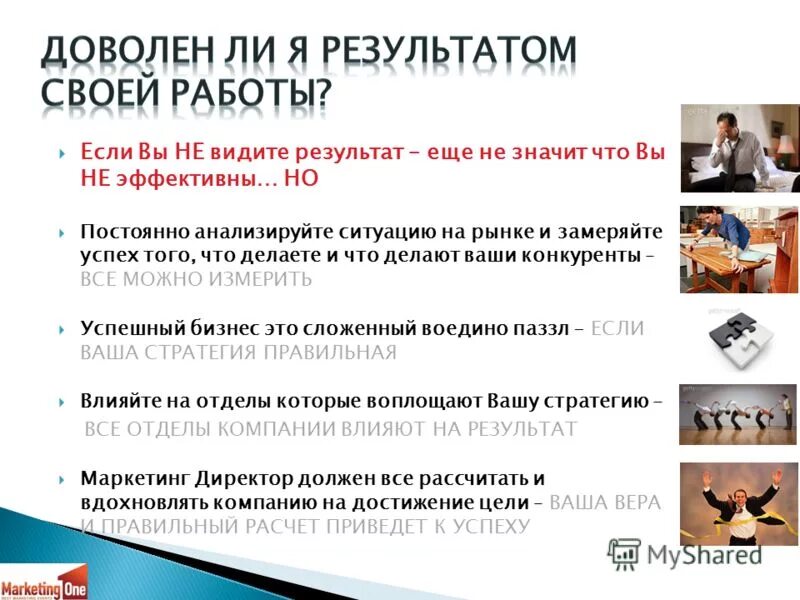 ДОВОЛЕН ЛИ Я РЕЗУЛЬТАТОМ СВОЕЙ РАБОТЫ?

Если Вы НЕ видите результат – еще не значит что Вы НЕ эффективны… НО

Постоянно анализируйте ситуацию на рынке и замеряйте успех того, что делаете и что делают ваши конкуренты – ВСЕ МОЖНО ИЗМЕРИТЬ

Успешный бизнес это сложенный воедино паззл – ЕСЛИ ВАША СТРАТЕГИЯ ПРАВИЛЬНАЯ

Влияйте на отделы которые воплощают Вашу стратегию – ВСЕ ОТДЕЛЫ КОМПАНИИ ВЛИЯЮТ НА РЕЗУЛЬТАТ

Маркетинг Директор должен все рассчитать и вдохновлять компанию на достижение цели – ВАША ВЕРА И ПРАВИЛЬНЫЙ РАСЧЕТ ПРИВЕДЕТ К УСПЕХУ

MyShared

Marketing One